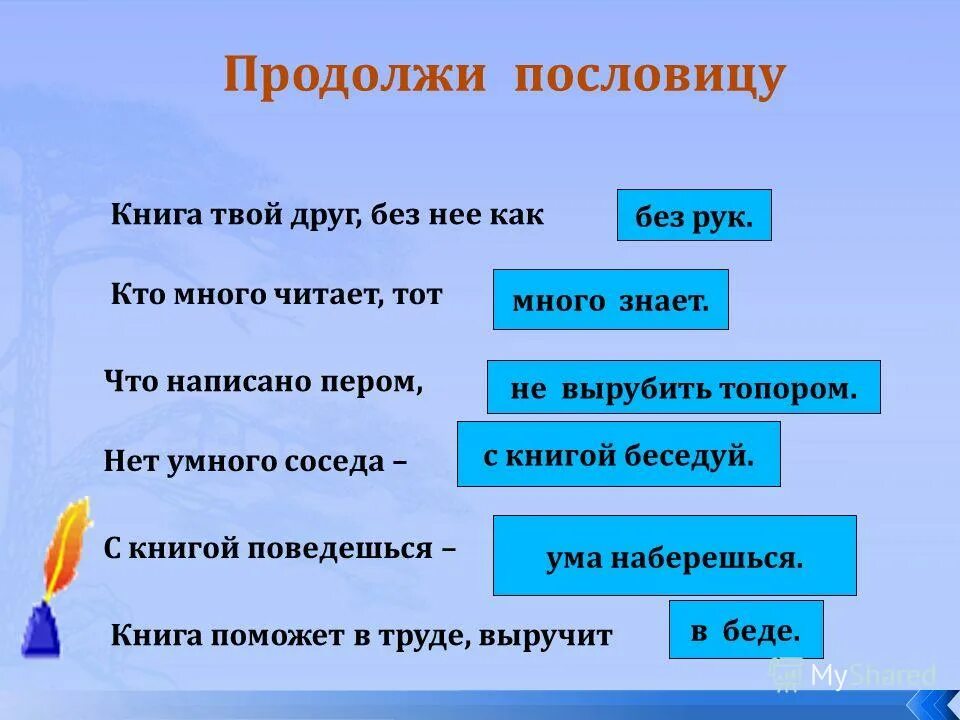 Продолжи пословицу

Книга твой друг, без нее как без рук.

Кто много читает, тот много знает.

Что написано пером, не вырубить топором.

Нет умного соседа – с книгой беседуй.

С книгой поведешься – ума наберешься.

Книга поможет в труде, выручит в беде.

MyShared